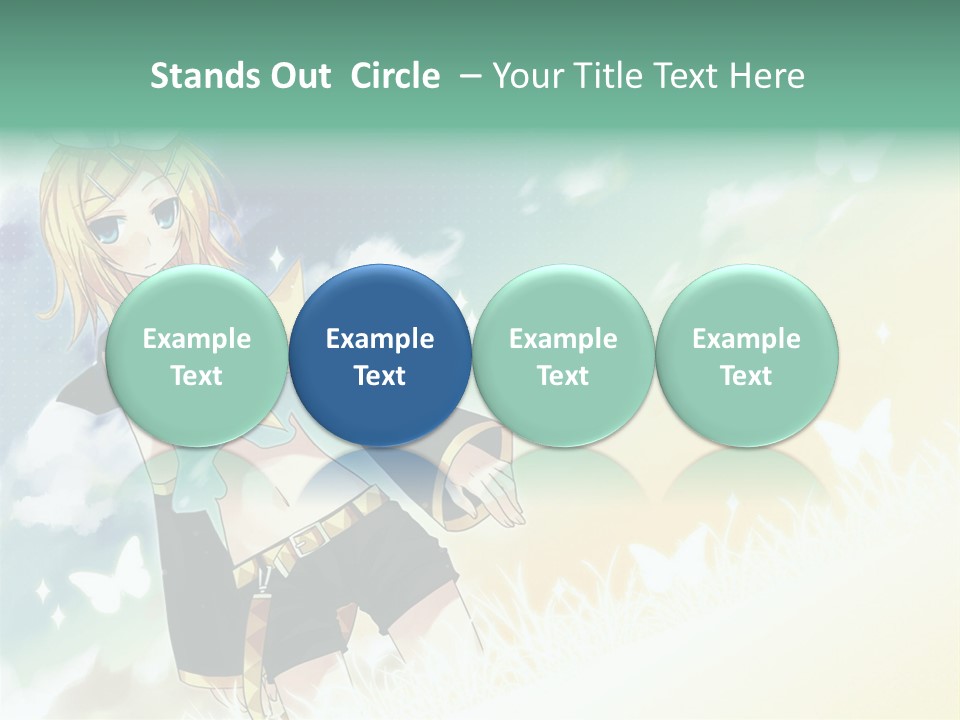 Stands Out Circle – Your Title Text Here

Example Text

Example Text

Example Text

Example Text